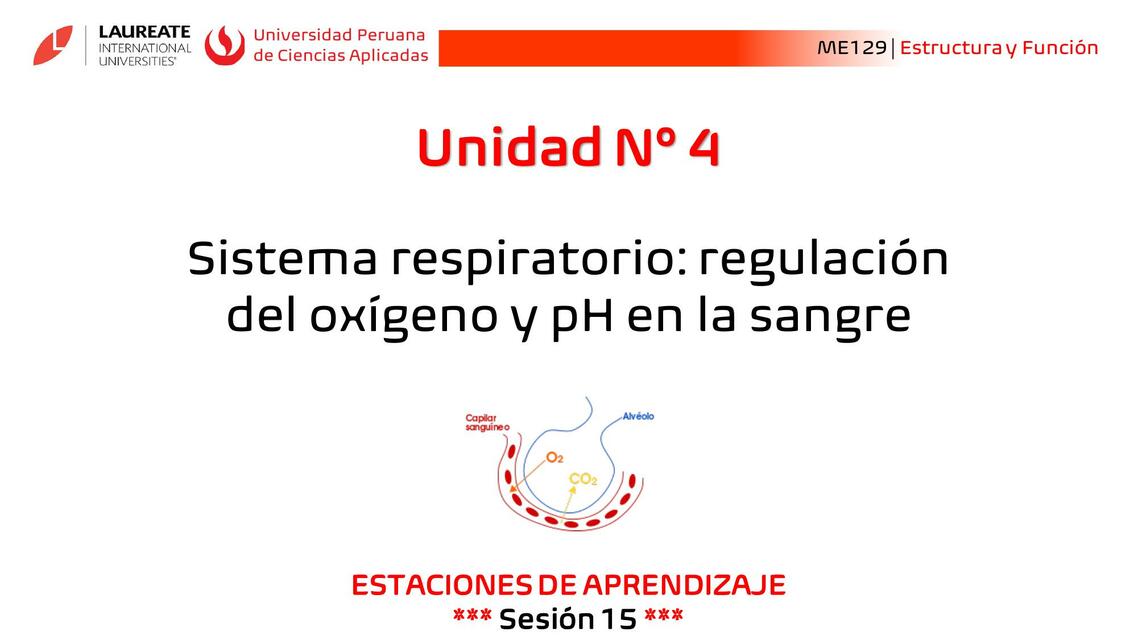 LAUREATE INTERNATIONAL UNIVERSITIES®

Universidad Peruana de Ciencias Aplicadas

ME129 | Estructura y Función

Unidad N° 4

Sistema respiratorio: regulación del oxígeno y pH en la sangre

Capilar sanguíneo

Alvéolo

$O_2$

$CO_2$

ESTACIONES DE APRENDIZAJE

*** Sesión 15 ***